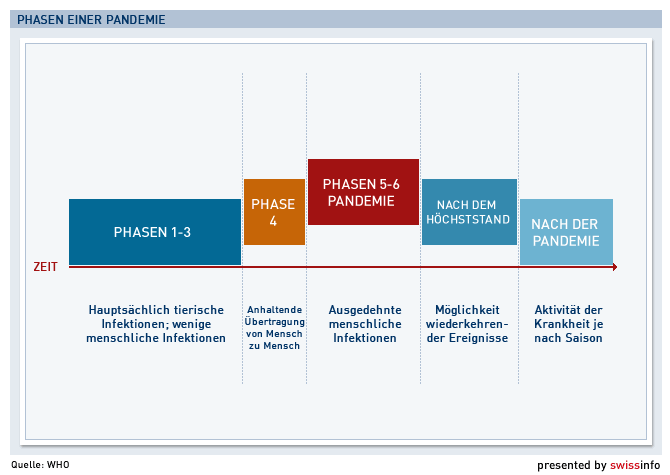 PHASEN EINER PANDEMIE

PHASEN 1-3

PHASE 4

PHASEN 5-6 PANDEMIE

NACH DEM HÖCHSTSTAND

NACH DER PANDEMIE

ZEIT

Hauptsächlich tierische Infektionen; wenige menschliche Infektionen

Anhaltende Übertragung von Mensch zu Mensch

Ausgedehnte menschliche Infektionen

Möglichkeit wiederkehrender Ereignisse

Aktivität der Krankheit je nach Saison

Quelle: WHO

presented by swissinfo